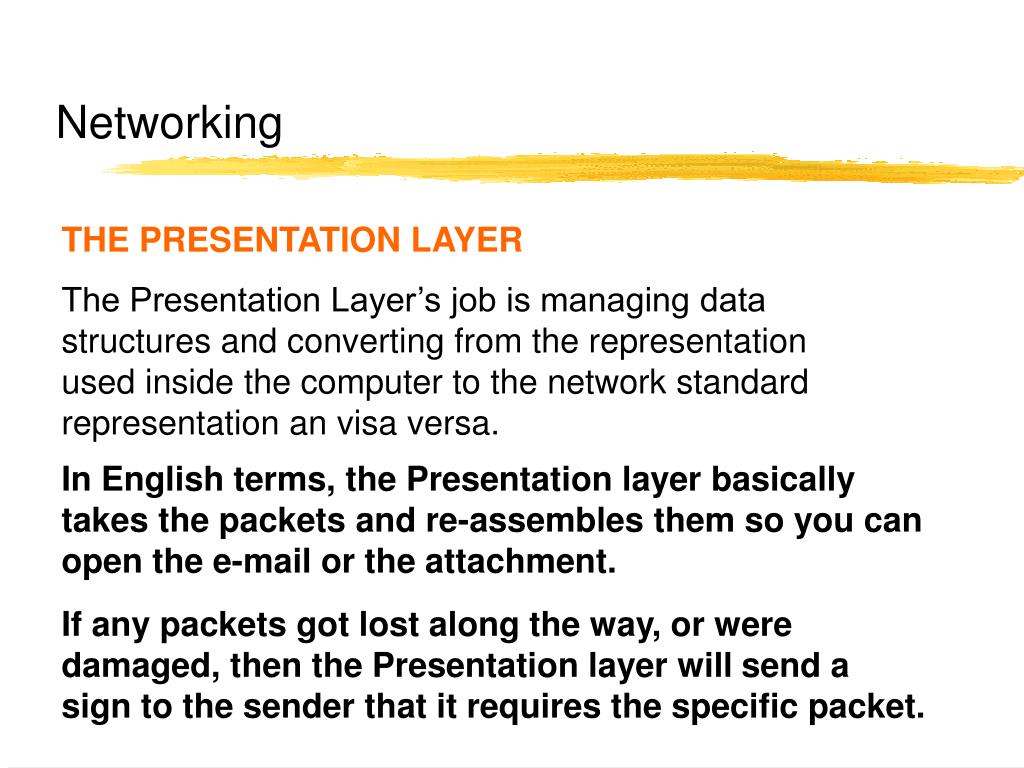 Networking

THE PRESENTATION LAYER

The Presentation Layer’s job is managing data structures and converting from the representation used inside the computer to the network standard representation an visa versa.

In English terms, the Presentation layer basically takes the packets and re-assembles them so you can open the e-mail or the attachment.

If any packets got lost along the way, or were damaged, then the Presentation layer will send a sign to the sender that it requires the specific packet.